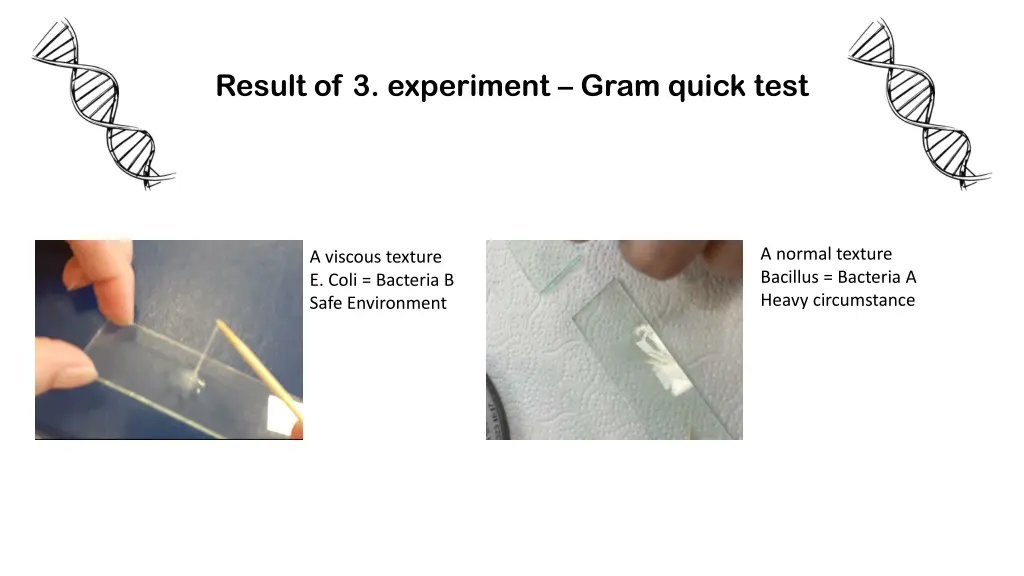 Result of 3. experiment – Gram quick test

A viscous texture
E. Coli = Bacteria B
Safe Environment

A normal texture
Bacillus = Bacteria A
Heavy circumstance